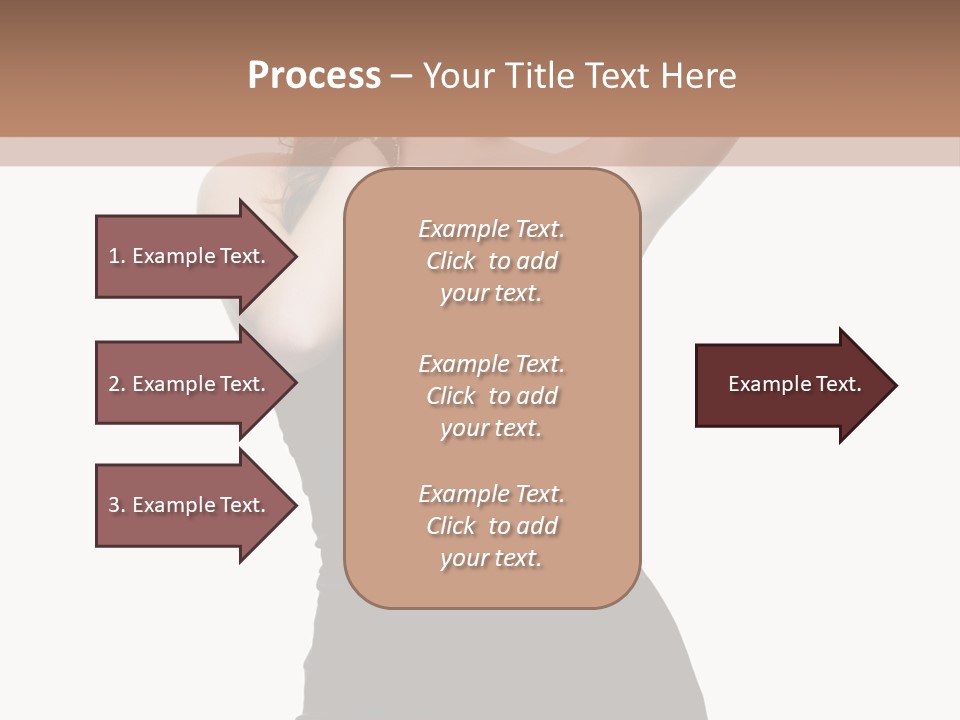 Process – Your Title Text Here

1. Example Text.

2. Example Text.

3. Example Text.

Example Text. Click to add your text.

Example Text. Click to add your text.

Example Text. Click to add your text.

Example Text.